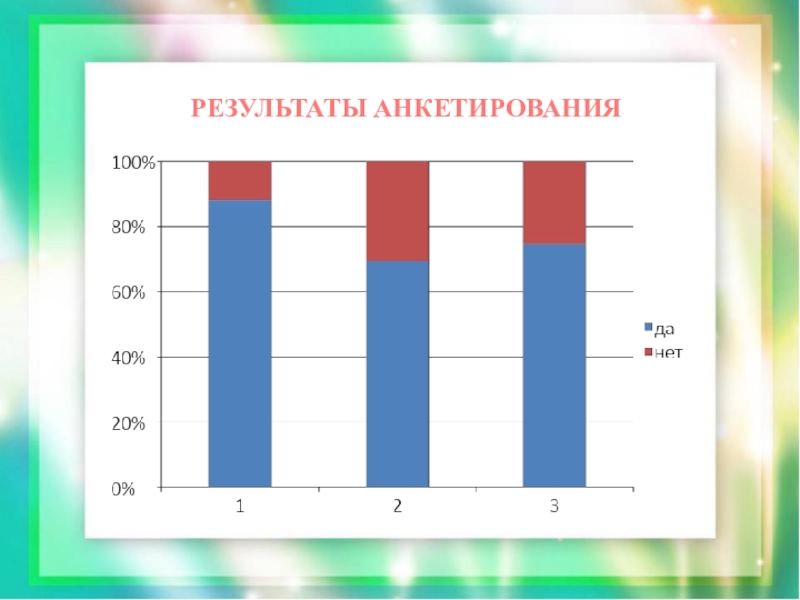 РЕЗУЛЬТАТЫ АНКЕТИРОВАНИЯ

100%
80%
60%
40%
20%
0%

1
2
3

да
нет